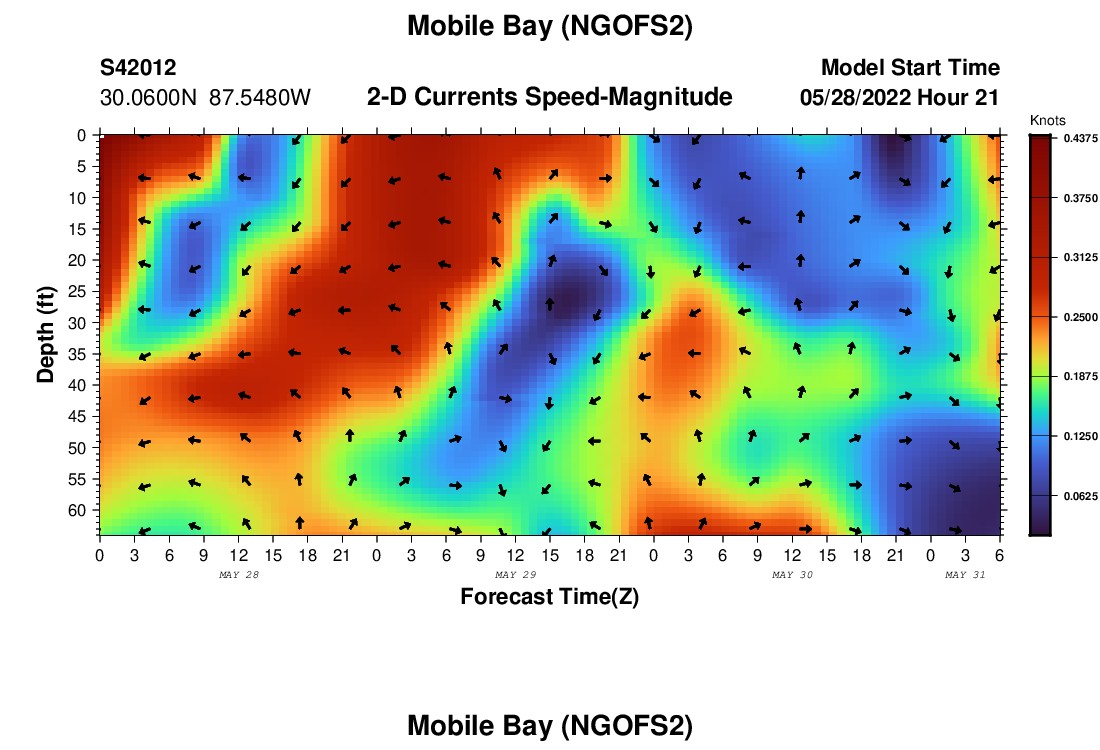 Mobile Bay (NGOFS2)

S42012
30.0600N 87.5480W

2-D Currents Speed-Magnitude

Model Start Time
05/28/2022 Hour 21

Knots
0.4375
0.3750
0.3125
0.2500
0.1875
0.1250
0.0625

Depth (ft)
0
5
10
15
20
25
30
35
40
45
50
55
60

0 3 6 9 12 15 18 21 0 3 6 9 12 15 18 21 0 3 6 9 12 15 18 21 0 3 6

MAY 28
MAY 29
MAY 30
MAY 31

Forecast Time(Z)

Mobile Bay (NGOFS2)